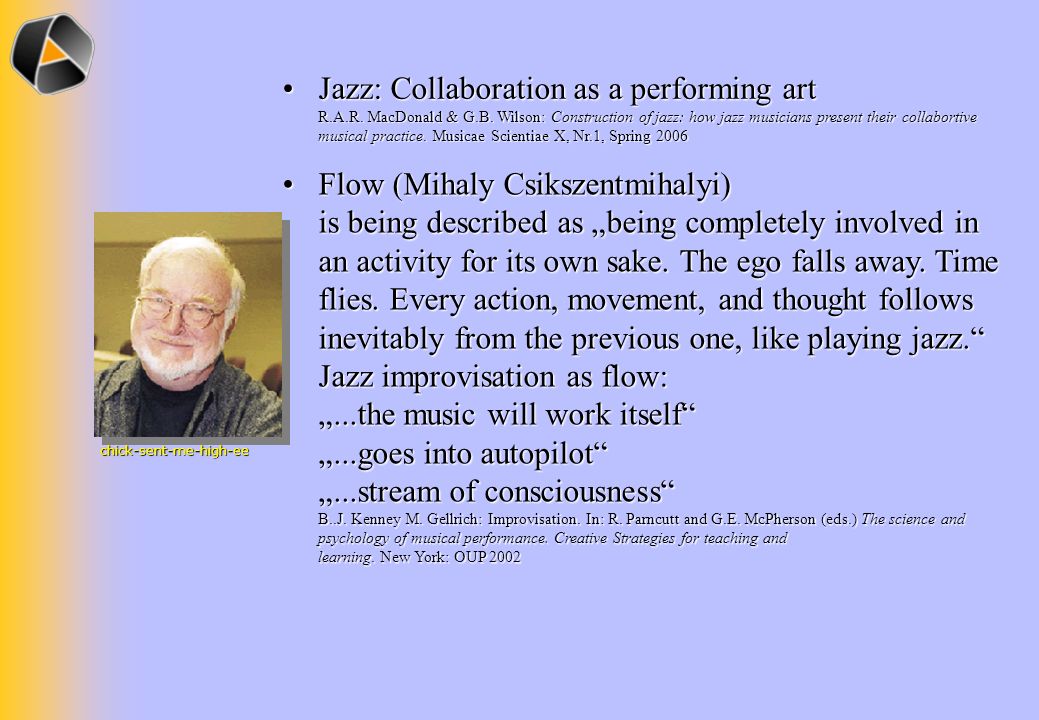 • Jazz: Collaboration as a performing art
R.A.R. MacDonald & G.B. Wilson: Construction of jazz: how jazz musicians present their collabortive musical practice. Musicae Scientiae X, Nr.1, Spring 2006

• Flow (Mihaly Csikszentmihalyi)
is being described as „being completely involved in an activity for its own sake. The ego falls away. Time flies. Every action, movement, and thought follows inevitably from the previous one, like playing jazz.“
Jazz improvisation as flow:
„...the music will work itself“
„...goes into autopilot“
„...stream of consciousness“
B..J. Kenney M. Gellrich: Improvisation. In: R. Parncutt and G.E. McPherson (eds.) The science and psychology of musical performance. Creative Strategies for teaching and learning. New York: OUP 2002

chick-sent-me-high-ee